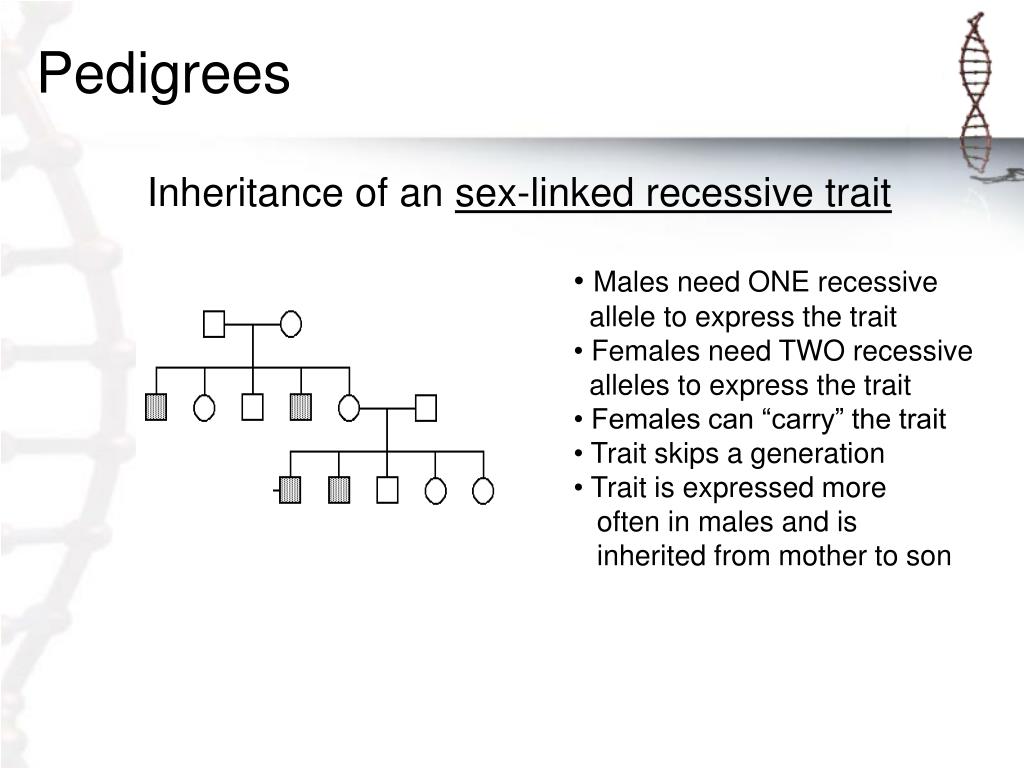 Pedigrees

Inheritance of an sex-linked recessive trait

• Males need ONE recessive allele to express the trait
• Females need TWO recessive alleles to express the trait
• Females can “carry” the trait
• Trait skips a generation
• Trait is expressed more often in males and is inherited from mother to son